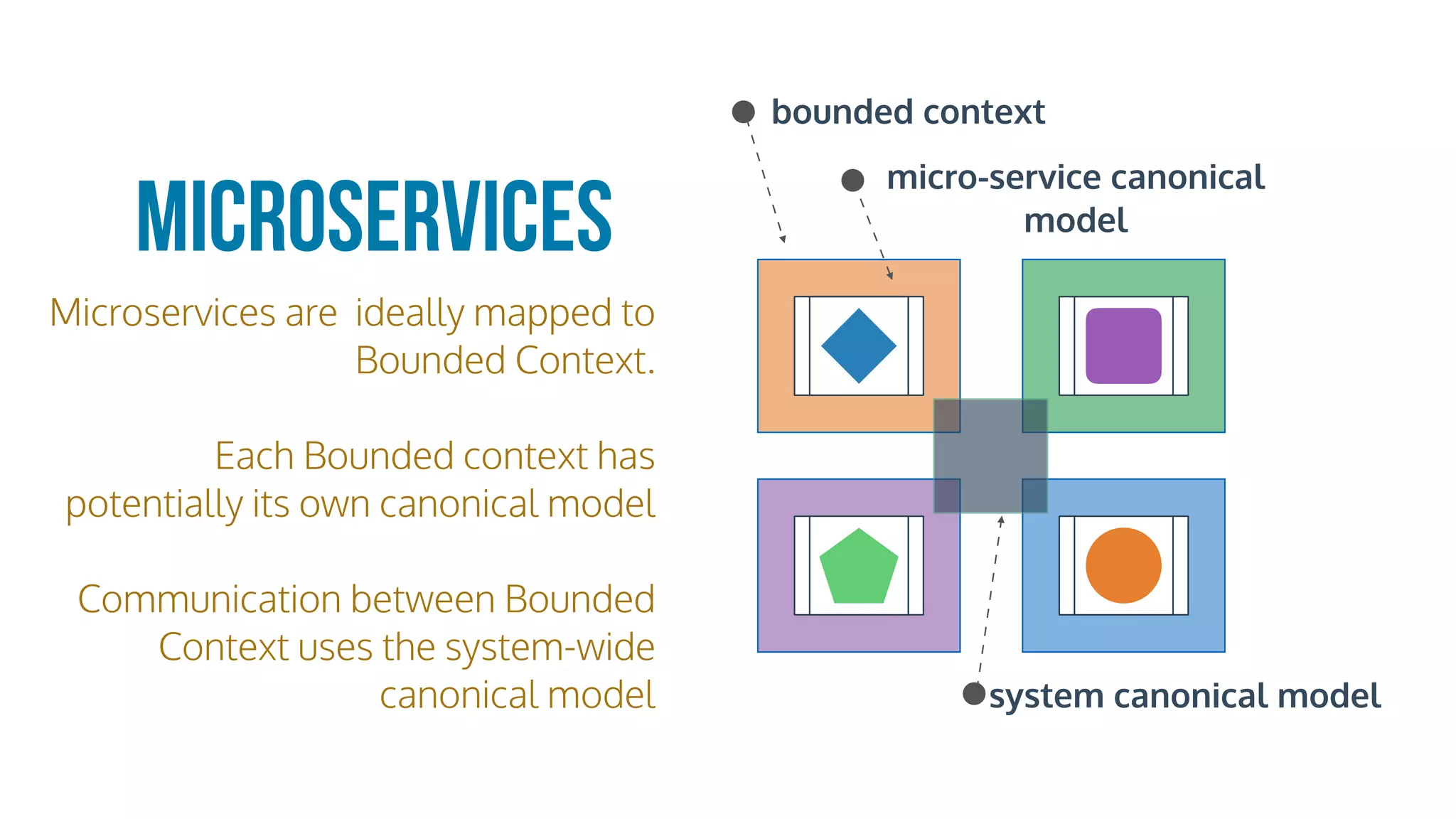 MICROSERVICES

Microservices are  ideally mapped to Bounded Context.

Each Bounded context has potentially its own canonical model

Communication between Bounded Context uses the system-wide canonical model

bounded context

micro-service canonical model

system canonical model